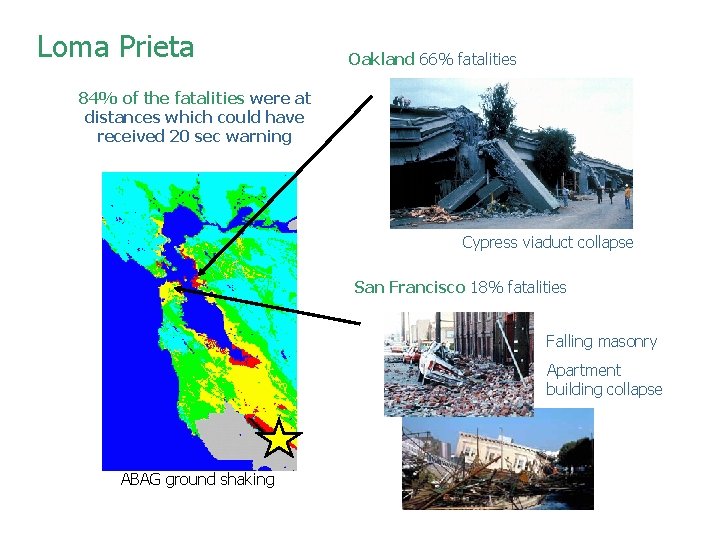 Loma Prieta

84% of the fatalities were at distances which could have received 20 sec warning

ABAG ground shaking

Oakland 66% fatalities

Cypress viaduct collapse

San Francisco 18% fatalities

Falling masonry

Apartment building collapse